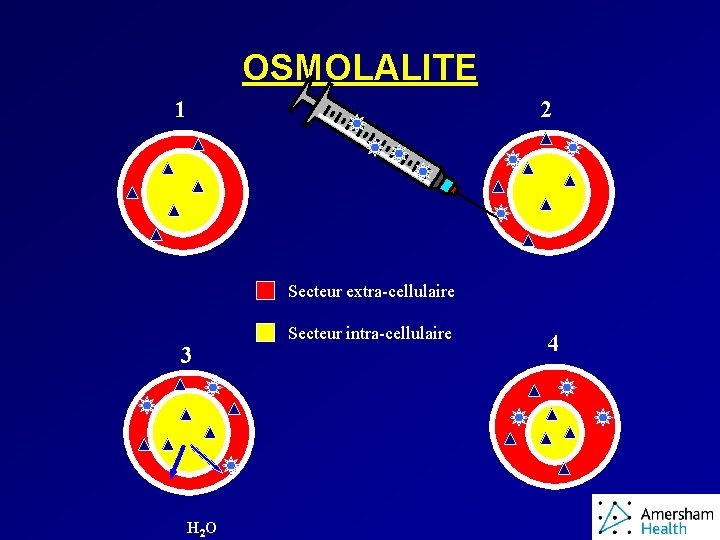 OSMOLALITE

1

2

Secteur extra-cellulaire

Secteur intra-cellulaire

3

4

$H_2O$

Amersham Health